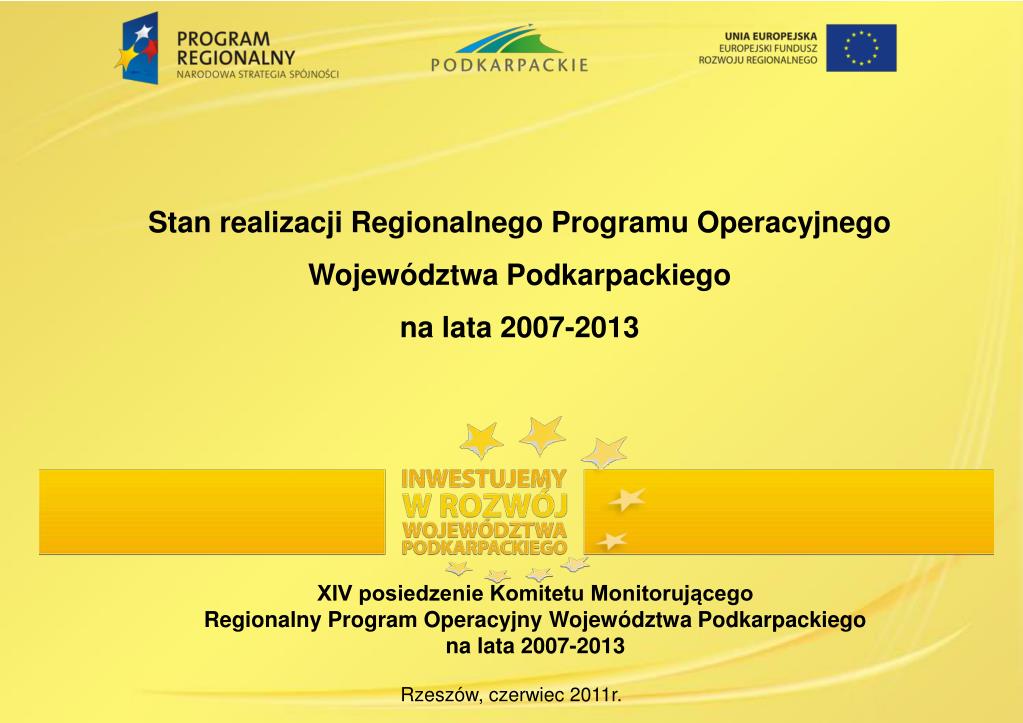 PROGRAM REGIONALNY
NARODOWA STRATEGIA SPÓJNOŚCI

PODKARPACKIE

UNIA EUROPEJSKA
EUROPEJSKI FUNDUSZ ROZWOJU REGIONALNEGO

Stan realizacji Regionalnego Programu Operacyjnego
Województwa Podkarpackiego
na lata 2007-2013

INWESTUJEMY W ROZWÓJ WOJEWÓDZTWA PODKARPACKIEGO

XIV posiedzenie Komitetu Monitorującego
Regionalny Program Operacyjny Województwa Podkarpackiego
na lata 2007-2013

Rzeszów, czerwiec 2011r.